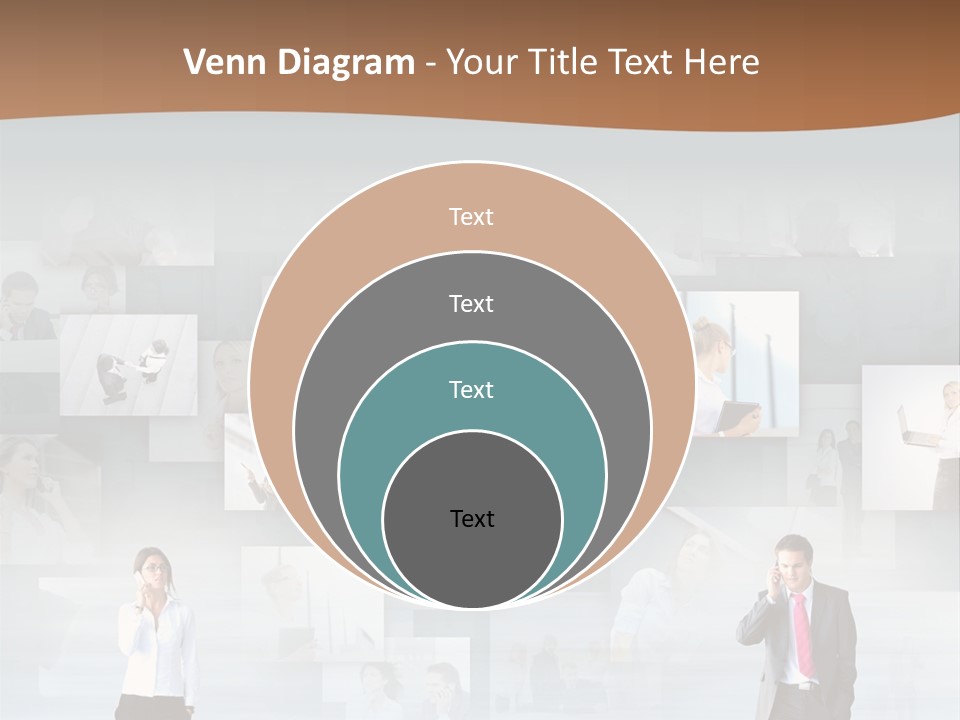 Venn Diagram - Your Title Text Here

Text

Text

Text

Text